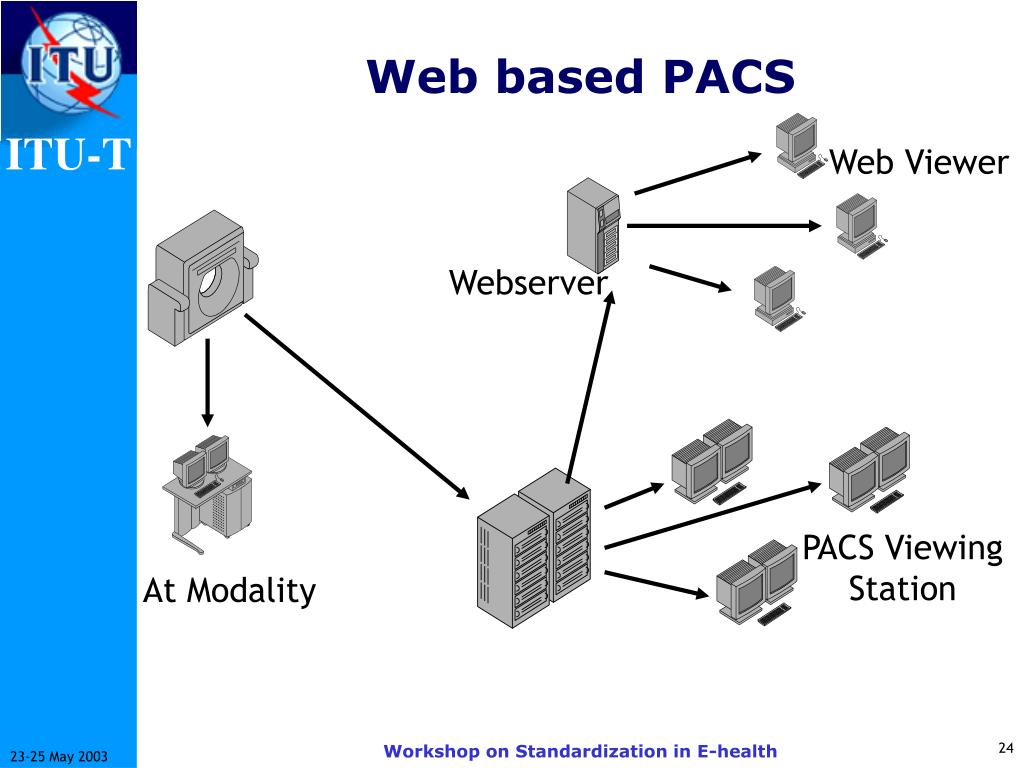 ITU

ITU-T

Web based PACS

Web Viewer

Webserver

At Modality

PACS Viewing Station

23-25 May 2003

Workshop on Standardization in E-health

24